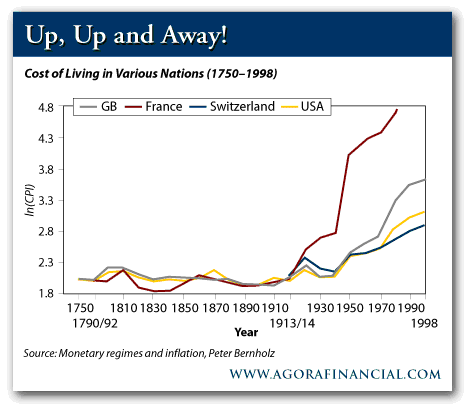 Up, Up and Away!

Cost of Living in Various Nations (1750–1998)

GB France Switzerland USA

4.8
4.3
3.8
3.3
2.8
2.3
1.8

ln(CPI)

1750 1810 1830 1850 1870 1890 1910 1930 1950 1970 1990
1790/92 1913/14 1998

Year

Source: Monetary regimes and inflation, Peter Bernholz

WWW.AGORAFINANCIAL.COM